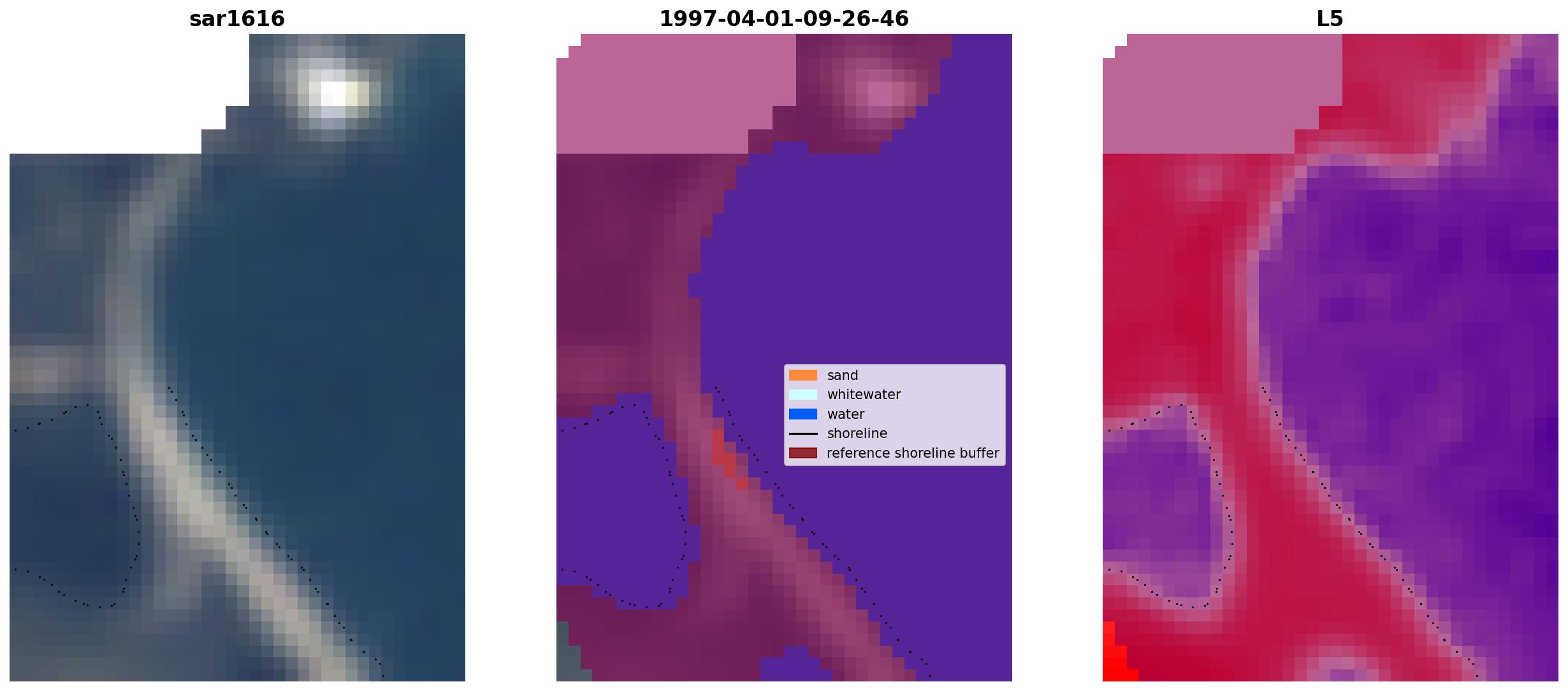 sar1616

1997-04-01-09-26-46

sand
whitewater
water
shoreline
reference shoreline buffer

L5